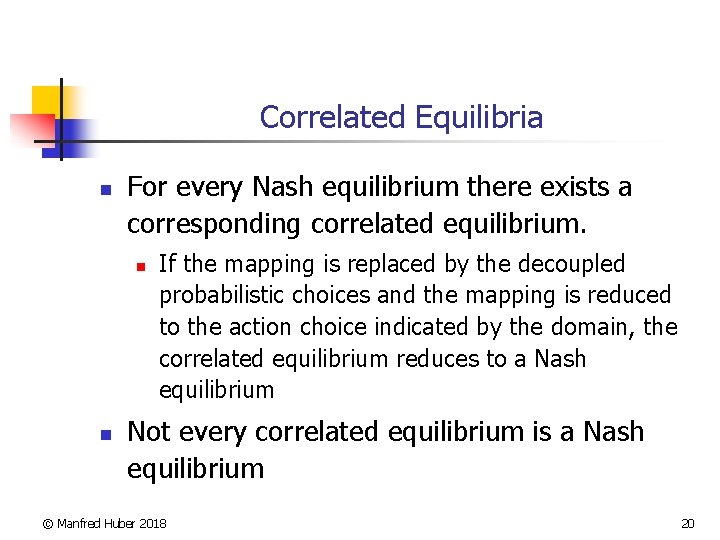 Correlated Equilibria

For every Nash equilibrium there exists a corresponding correlated equilibrium.

If the mapping is replaced by the decoupled probabilistic choices and the mapping is reduced to the action choice indicated by the domain, the correlated equilibrium reduces to a Nash equilibrium

Not every correlated equilibrium is a Nash equilibrium

© Manfred Huber 2018

20